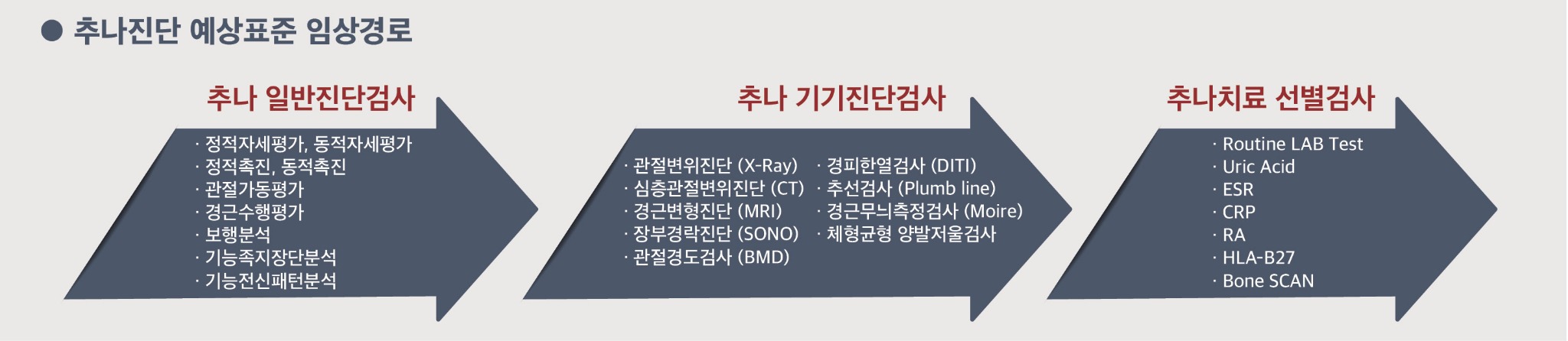 ● 추나진단 예상표준 임상경로

추나 일반진단검사

· 정적자세평가, 동적자세평가
· 정적촉진, 동적촉진
· 관절가동평가
· 경근수행평가
· 보행분석
· 기능족지장단분석
· 기능전신패턴분석

추나 기기진단검사

· 관절변위진단 (X-Ray)
· 심층관절변위진단 (CT)
· 경근변형진단 (MRI)
· 장부경락진단 (SONO)
· 관절경도검사 (BMD)

· 경피한열검사 (DITI)
· 추선검사 (Plumb line)
· 경근무늬측정검사 (Moire)
· 체형균형 양발저울검사

추나치료 선별검사

· Routine LAB Test
· Uric Acid
· ESR
· CRP
· RA
· HLA-B27
· Bone SCAN